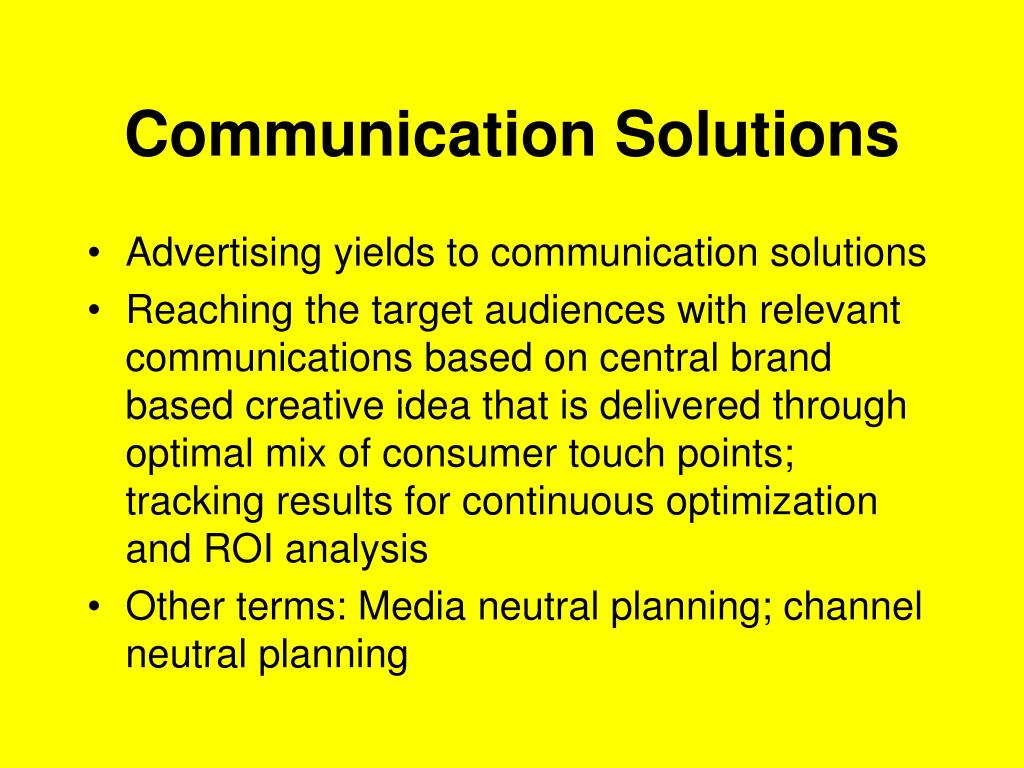 Communication Solutions

• Advertising yields to communication solutions
• Reaching the target audiences with relevant communications based on central brand based creative idea that is delivered through optimal mix of consumer touch points; tracking results for continuous optimization and ROI analysis
• Other terms: Media neutral planning; channel neutral planning